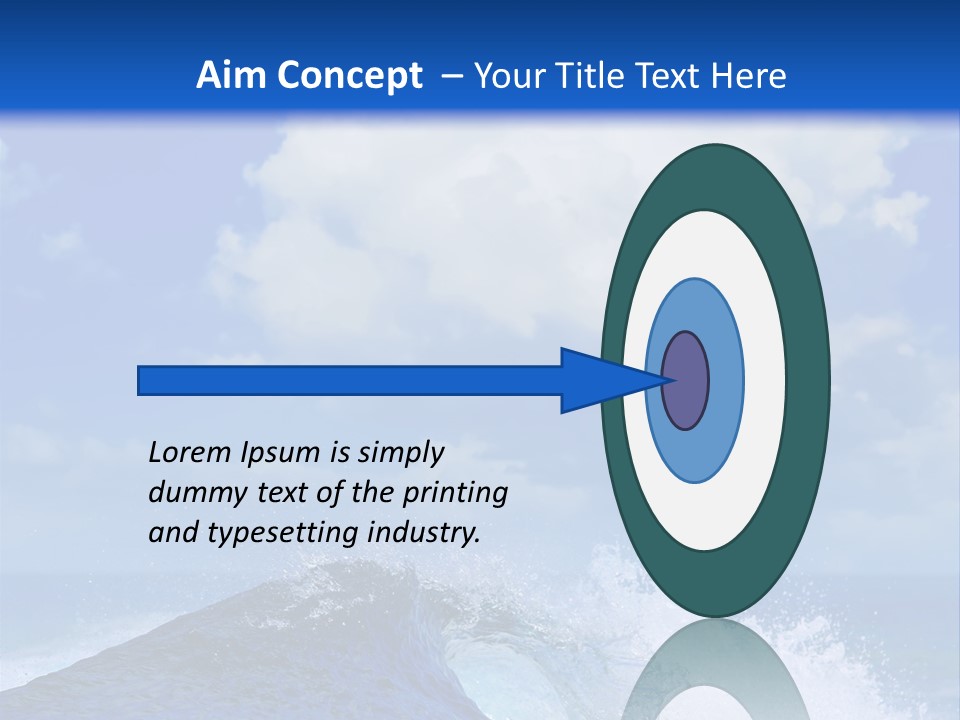 Aim Concept – Your Title Text Here

Lorem Ipsum is simply dummy text of the printing and typesetting industry.